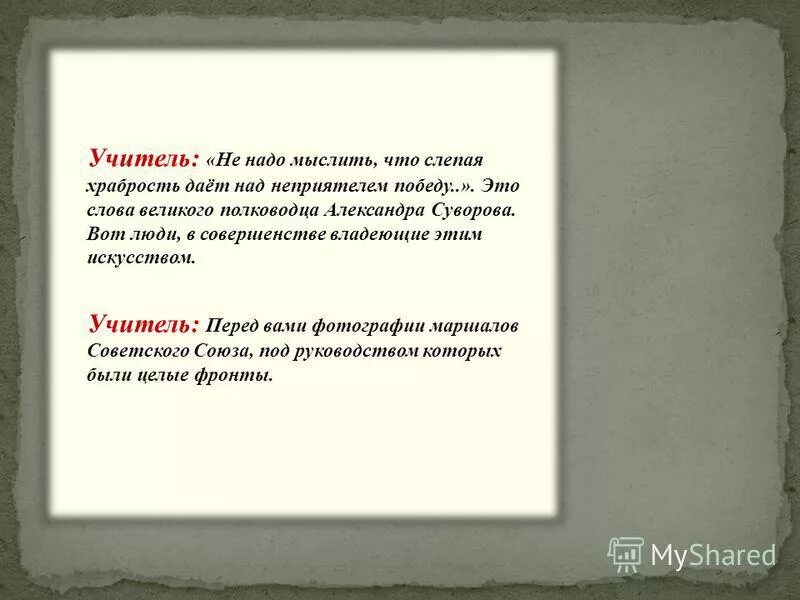 Учитель: «Не надо мыслить, что слепая храбрость даёт над неприятелем победу..». Это слова великого полководца Александра Суворова. Вот люди, в совершенстве владеющие этим искусством.

Учитель: Перед вами фотографии маршалов Советского Союза, под руководством которых были целые фронты.

MyShared